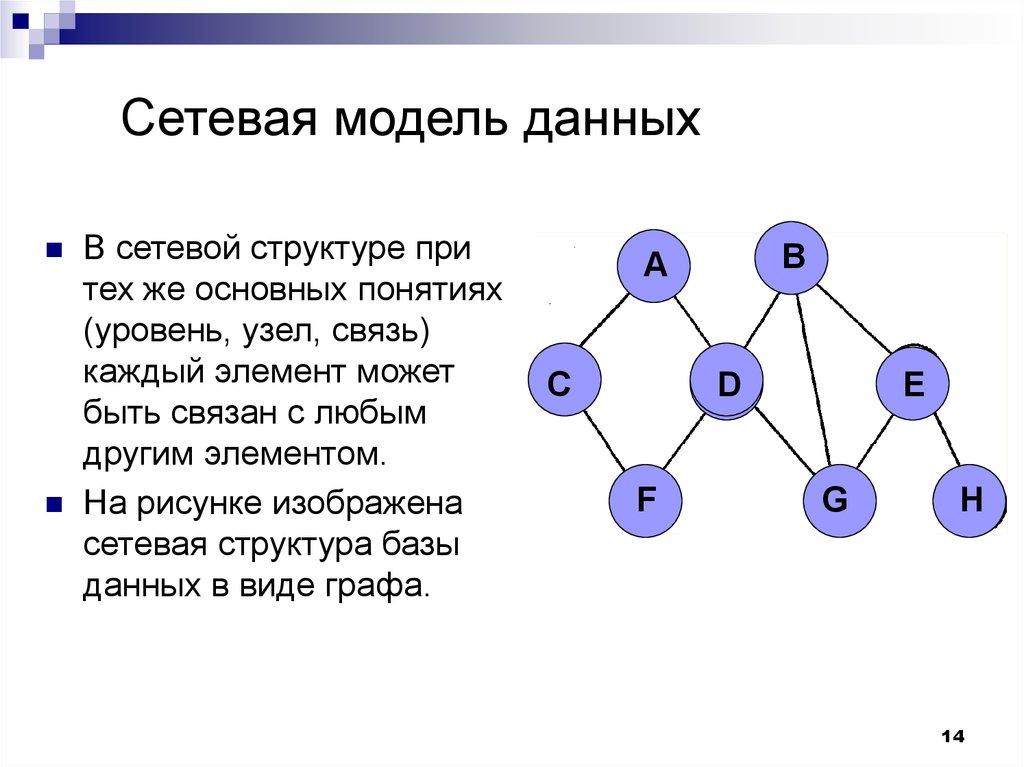 Сетевая модель данных

В сетевой структуре при тех же основных понятиях (уровень, узел, связь) каждый элемент может быть связан с любым другим элементом.

На рисунке изображена сетевая структура базы данных в виде графа.

A
B
C
D
E
F
G
H

14